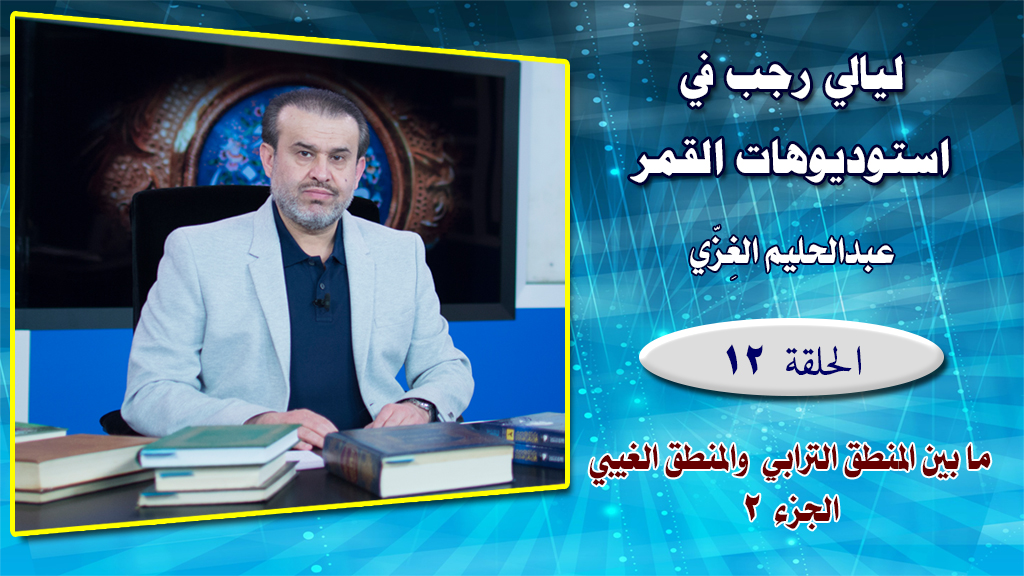 ليالي رجب في
استوديوهات القمر

عبدالحليم الغِزّي

الحلقة ١٢

ما بين المنطق الترابي والمنطق الغيبي
الجزء ٢